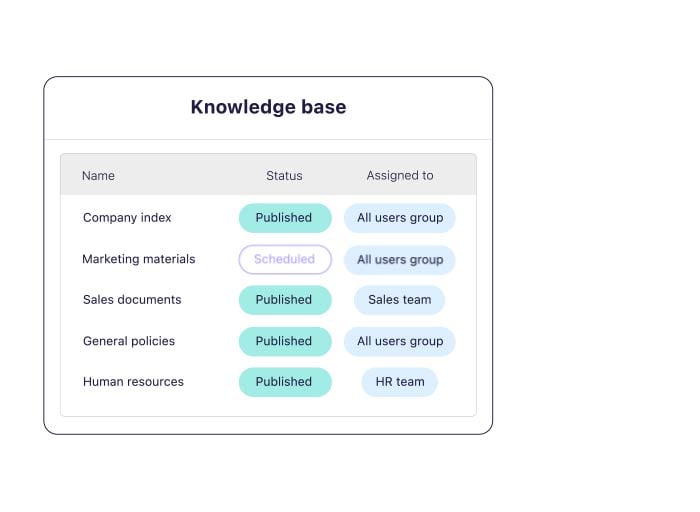 Knowledge base

| Name | Status | Assigned to |
|---|---|---|
| Company index | Published | All users group |
| Marketing materials | Scheduled | All users group |
| Sales documents | Published | Sales team |
| General policies | Published | All users group |
| Human resources | Published | HR team |